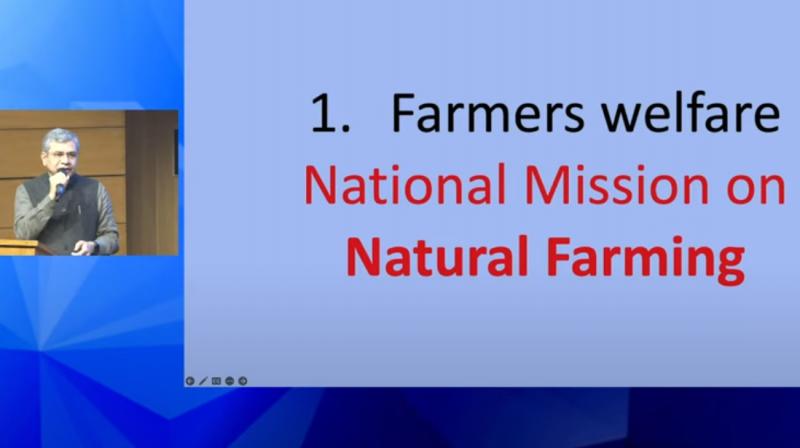 1. Farmers welfare
National Mission on
Natural Farming